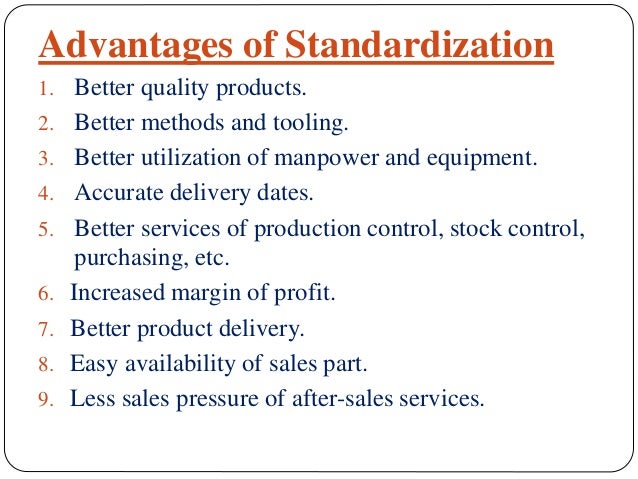 Advantages of Standardization

1. Better quality products.
2. Better methods and tooling.
3. Better utilization of manpower and equipment.
4. Accurate delivery dates.
5. Better services of production control, stock control, purchasing, etc.
6. Increased margin of profit.
7. Better product delivery.
8. Easy availability of sales part.
9. Less sales pressure of after-sales services.